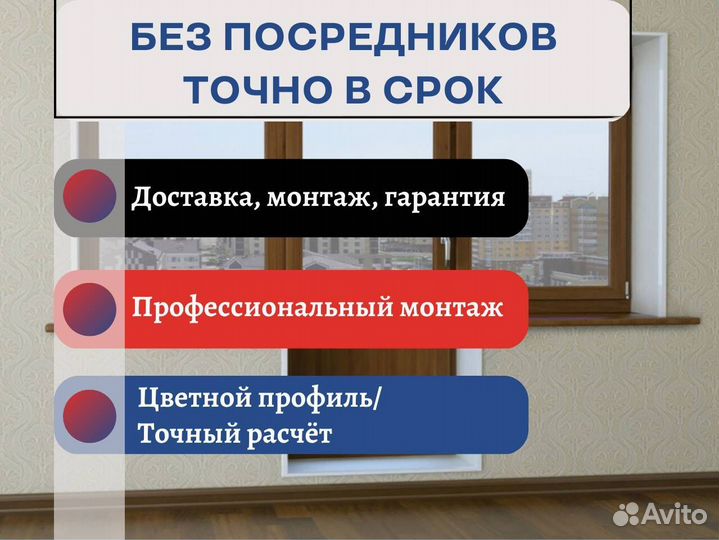 БЕЗ ПОСРЕДНИКОВ
ТОЧНО В СРОК

Доставка, монтаж, гарантия

Профессиональный монтаж

Цветной профиль/
Точный расчёт

Avito